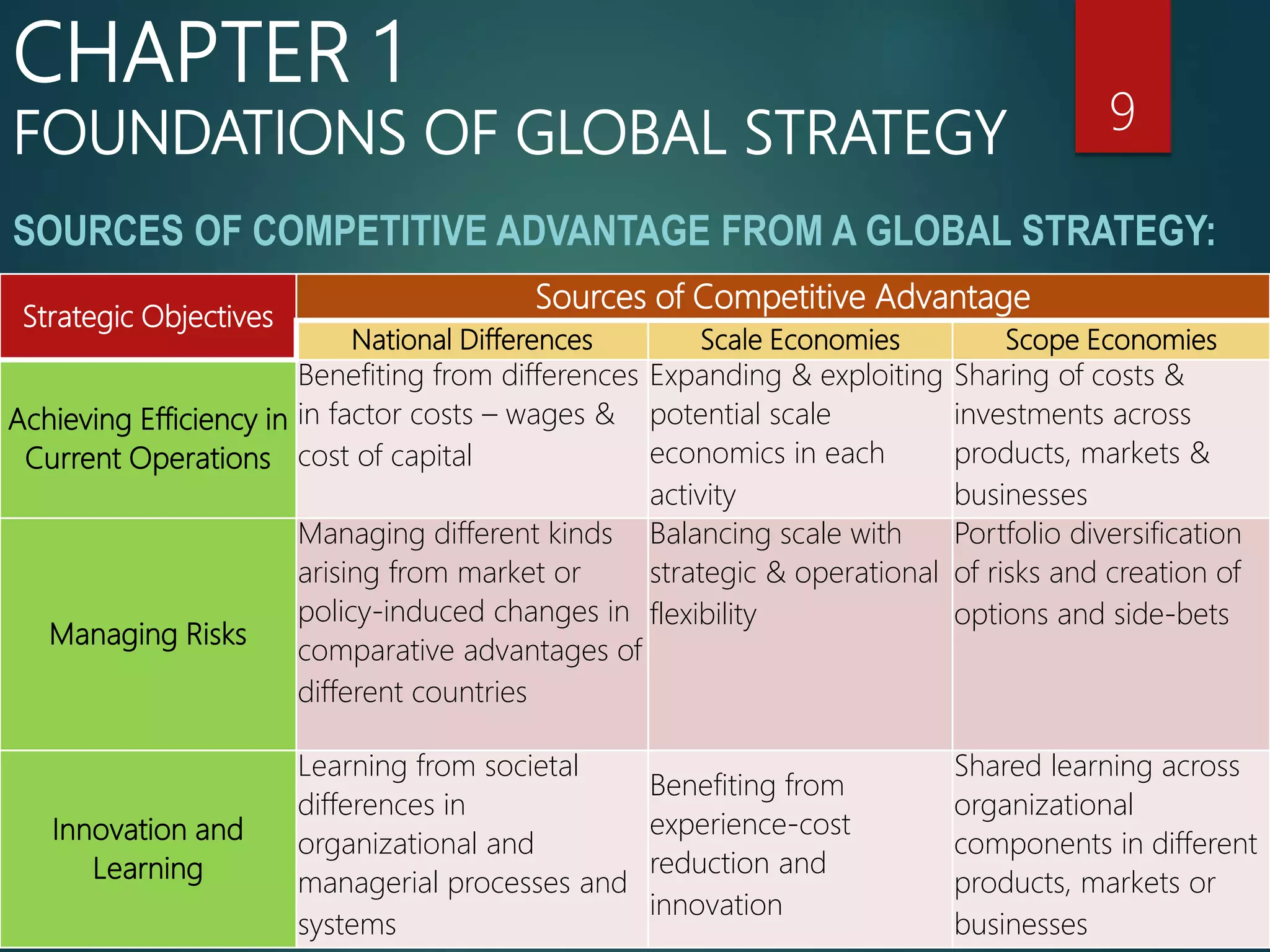 CHAPTER 1
FOUNDATIONS OF GLOBAL STRATEGY

9

SOURCES OF COMPETITIVE ADVANTAGE FROM A GLOBAL STRATEGY:

| Strategic Objectives | Sources of Competitive Advantage | | |
|---|---|---|---|
| | National Differences | Scale Economies | Scope Economies |
| Achieving Efficiency in Current Operations | Benefiting from differences in factor costs – wages & cost of capital | Expanding & exploiting potential scale economics in each activity | Sharing of costs & investments across products, markets & businesses |
| Managing Risks | Managing different kinds arising from market or policy-induced changes in comparative advantages of different countries | Balancing scale with strategic & operational flexibility | Portfolio diversification of risks and creation of options and side-bets |
| Innovation and Learning | Learning from societal differences in organizational and managerial processes and systems | Benefiting from experience-cost reduction and innovation | Shared learning across organizational components in different products, markets or businesses |